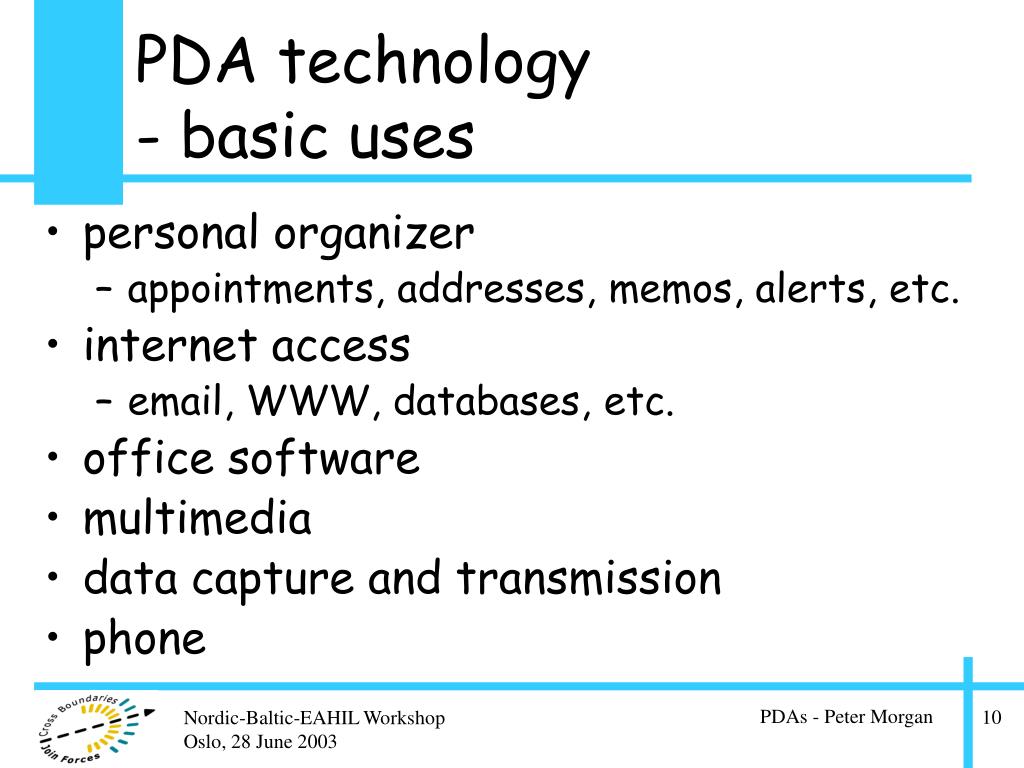 PDA technology
- basic uses

• personal organizer
– appointments, addresses, memos, alerts, etc.
• internet access
– email, WWW, databases, etc.
• office software
• multimedia
• data capture and transmission
• phone

Cross Boundaries
Join Forces

Nordic-Baltic-EAHIL Workshop
Oslo, 28 June 2003

PDAs - Peter Morgan

10